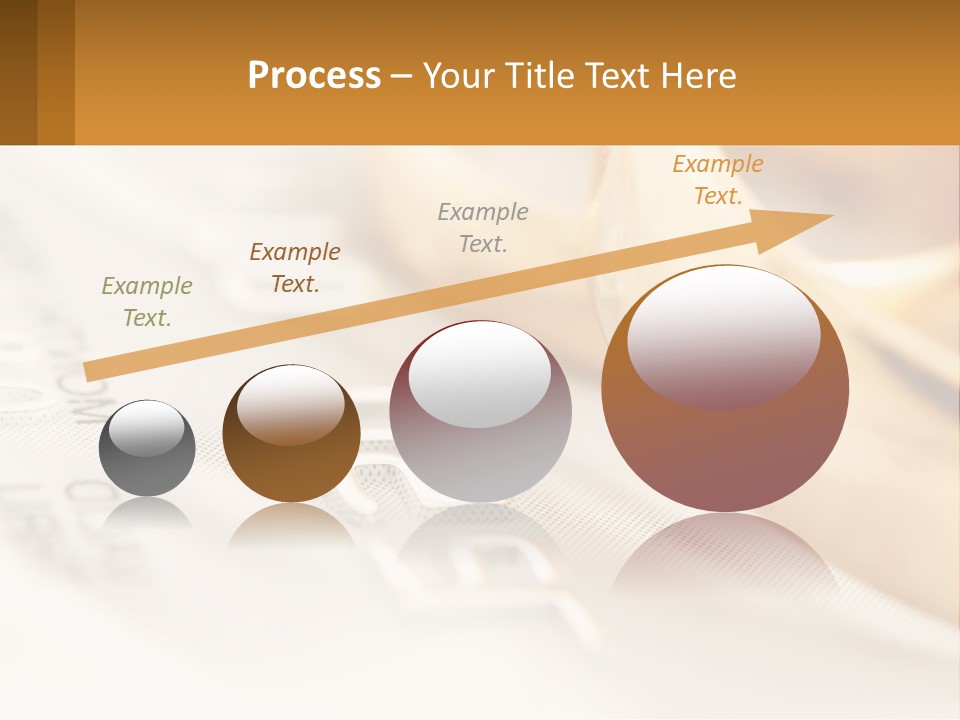 Process – Your Title Text Here

Example Text.

Example Text.

Example Text.

Example Text.